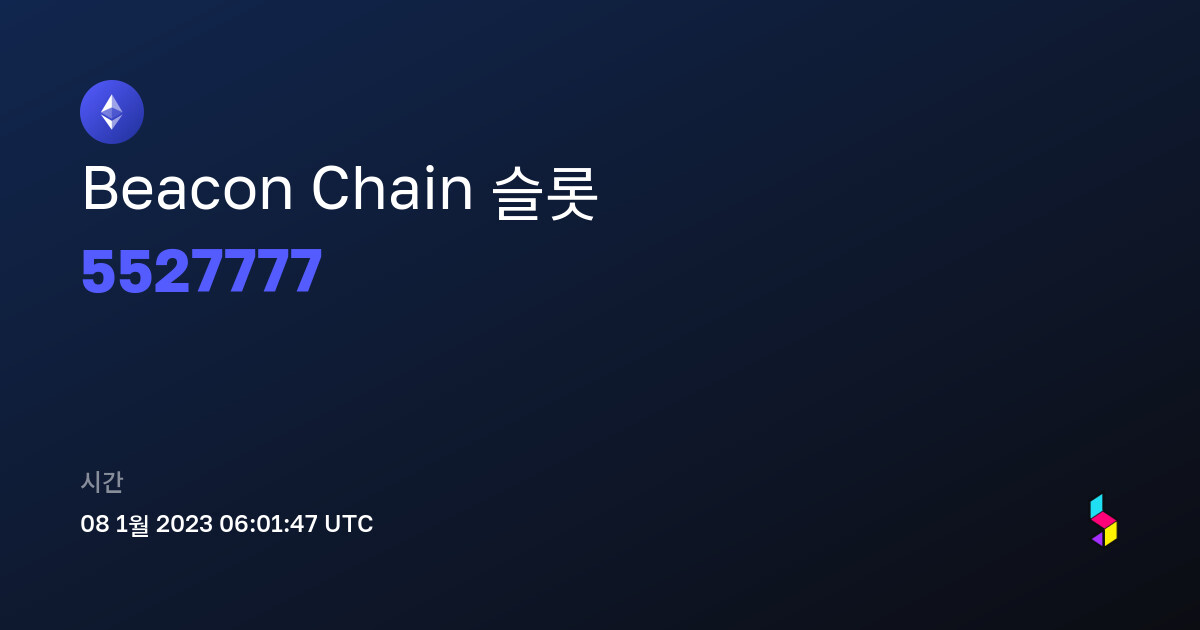 Beacon Chain 슬롯
5527777

시간
08 1월 2023 06:01:47 UTC